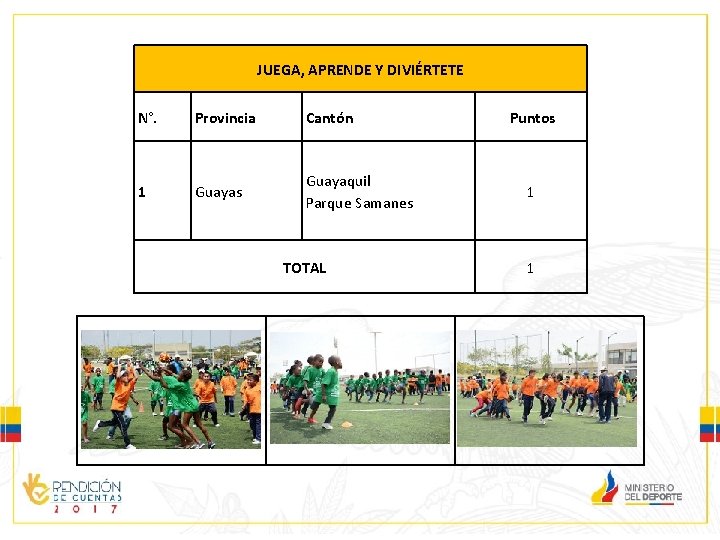 | JUEGA, APRENDE Y DIVIÉRTETE | | | |
|---|---|---|---|
| N°. | Provincia | Cantón | Puntos |
| 1 | Guayas | Guayaquil Parque Samanes | 1 |
| TOTAL | | | 1 |

RENDICIÓN DE CUENTAS 2017

MINISTERIO DEL DEPORTE